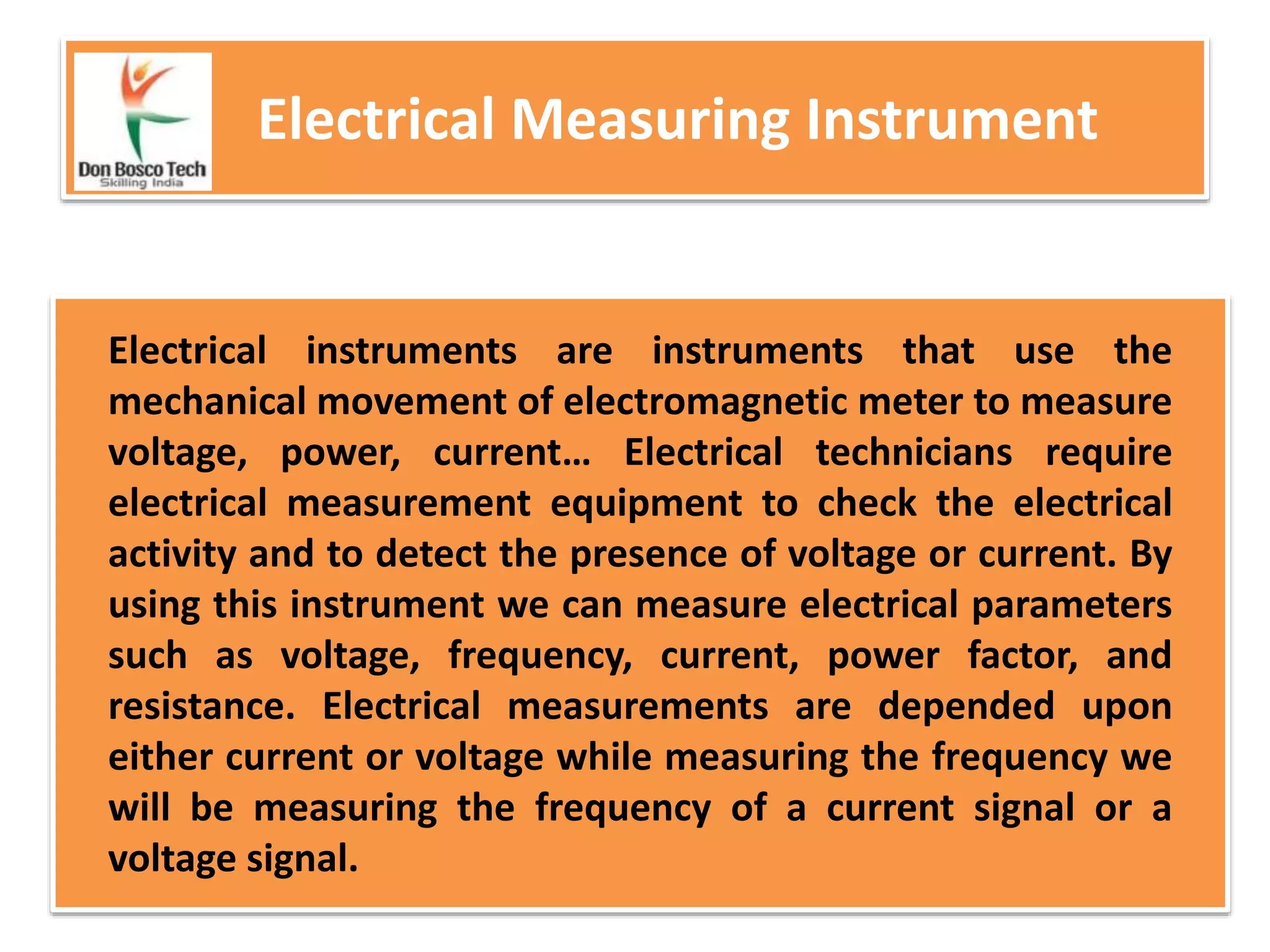 Don Bosco Tech
Skilling India

Electrical Measuring Instrument

Electrical instruments are instruments that use the mechanical movement of electromagnetic meter to measure voltage, power, current… Electrical technicians require electrical measurement equipment to check the electrical activity and to detect the presence of voltage or current. By using this instrument we can measure electrical parameters such as voltage, frequency, current, power factor, and resistance. Electrical measurements are depended upon either current or voltage while measuring the frequency we will be measuring the frequency of a current signal or a voltage signal.